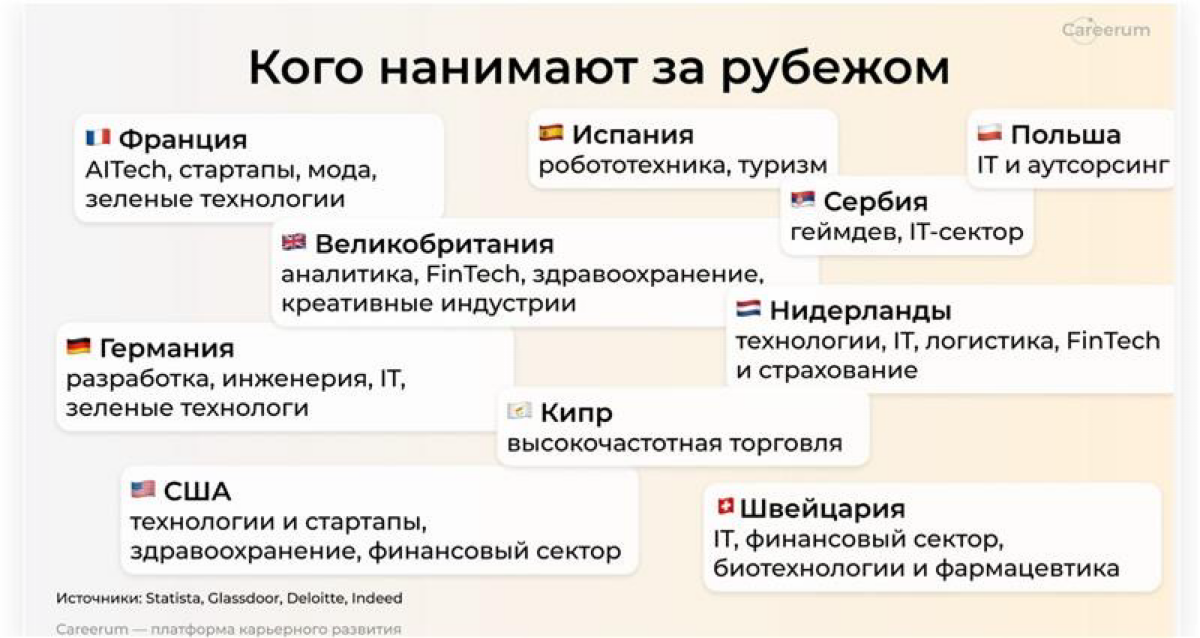 Careerum

Кого нанимают за рубежом

Франция
AITech, стартапы, мода, зеленые технологии

Испания
робототехника, туризм

Польша
IT и аутсорсинг

Сербия
геймдев, IT-сектор

Великобритания
аналитика, FinTech, здравоохранение, креативные индустрии

Нидерланды
технологии, IT, логистика, FinTech и страхование

Германия
разработка, инженерия, IT, зеленые технологи

Кипр
высокочастотная торговля

США
технологии и стартапы, здравоохранение, финансовый сектор

Швейцария
IT, финансовый сектор, биотехнологии и фармацевтика

Источники: Statista, Glassdoor, Deloitte, Indeed

Careerum — платформа карьерного развития